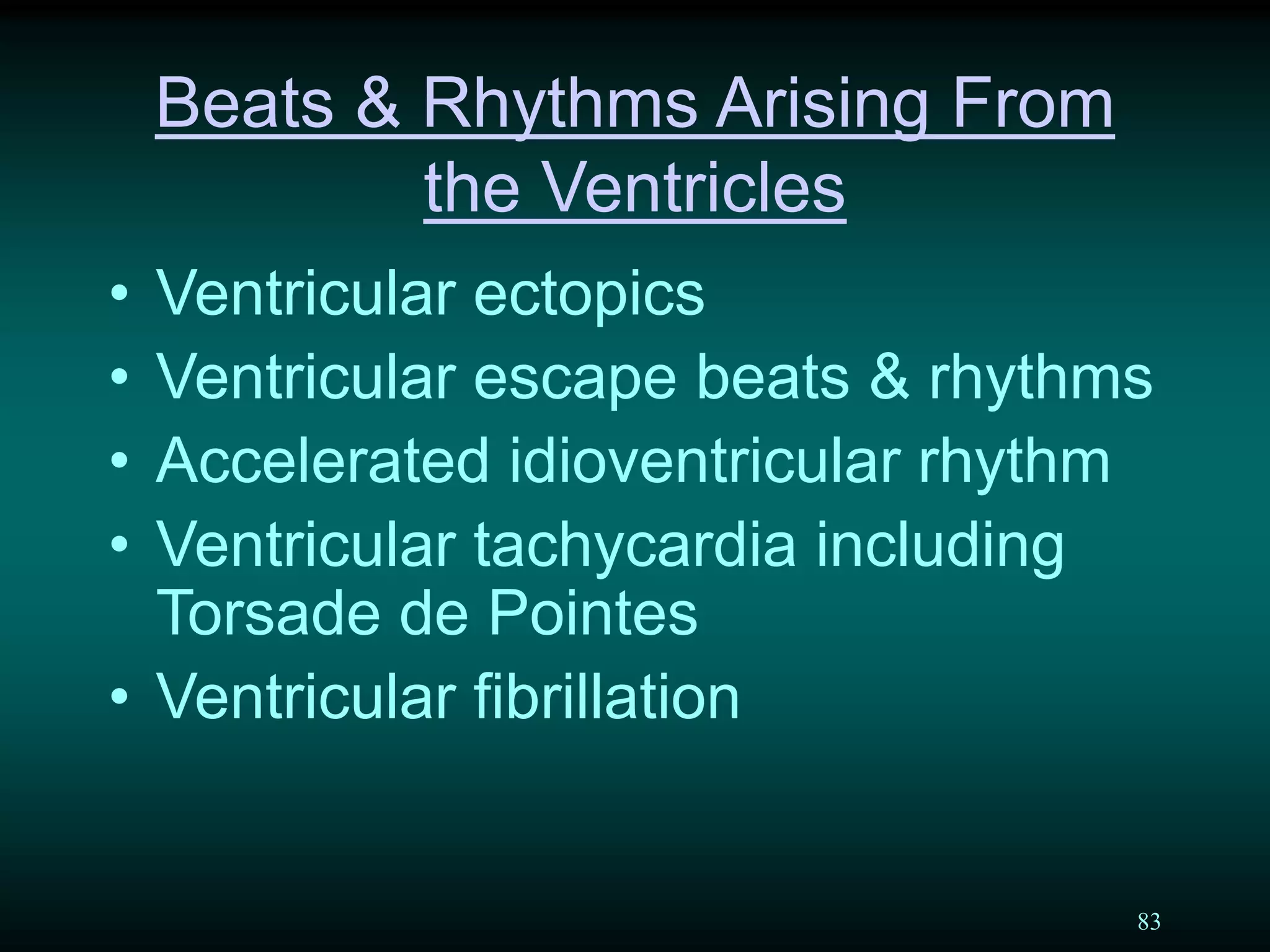 Beats & Rhythms Arising From the Ventricles

• Ventricular ectopics
• Ventricular escape beats & rhythms
• Accelerated idioventricular rhythm
• Ventricular tachycardia including Torsade de Pointes
• Ventricular fibrillation

83